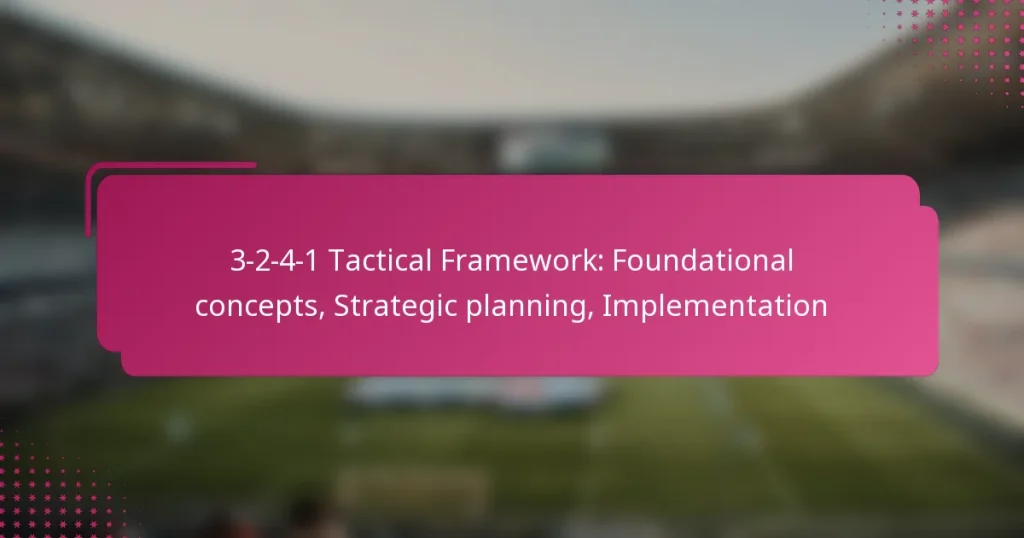 3-2-4-1 Tactical Framework: Foundational concepts, Strategic planning, Implementation